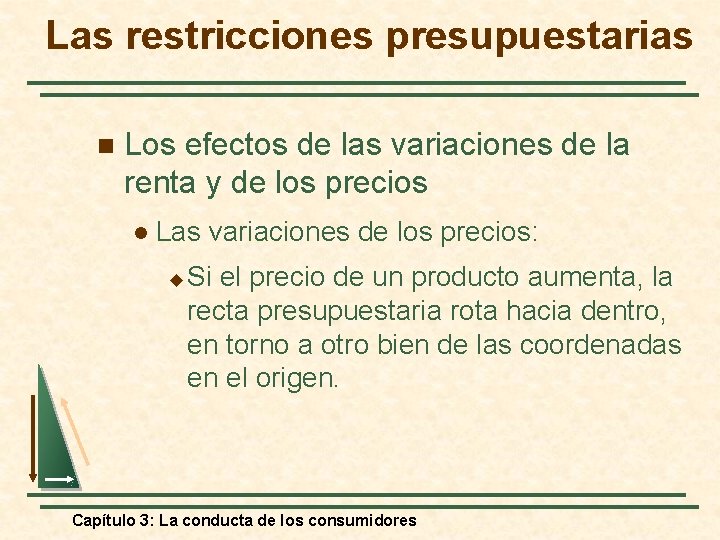 Las restricciones presupuestarias

Los efectos de las variaciones de la renta y de los precios

Las variaciones de los precios:

Si el precio de un producto aumenta, la recta presupuestaria rota hacia dentro, en torno a otro bien de las coordenadas en el origen.

Capítulo 3: La conducta de los consumidores